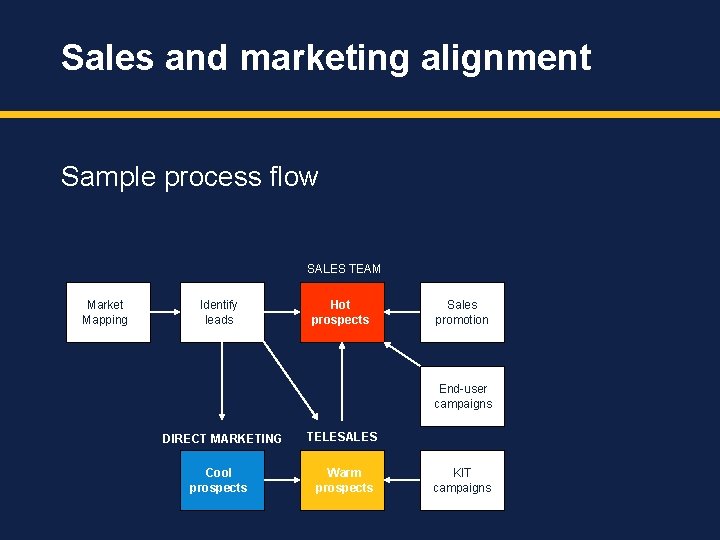 Sales and marketing alignment

Sample process flow

SALES TEAM

Market Mapping

Identify leads

Hot prospects

Sales promotion

End-user campaigns

DIRECT MARKETING

TELESALES

Cool prospects

Warm prospects

KIT campaigns